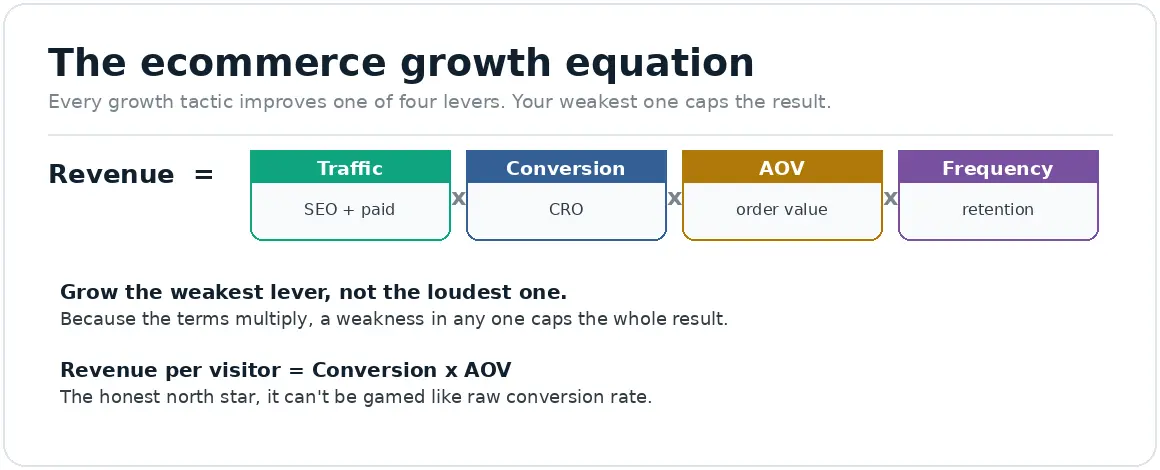 The ecommerce growth equation

Every growth tactic improves one of four levers. Your weakest one caps the result.

Revenue =

Traffic
SEO + paid

x

Conversion
CRO

x

AOV
order value

x

Frequency
retention

Grow the weakest lever, not the loudest one.
Because the terms multiply, a weakness in any one caps the whole result.

Revenue per visitor = Conversion x AOV
The honest north star, it can't be gamed like raw conversion rate.